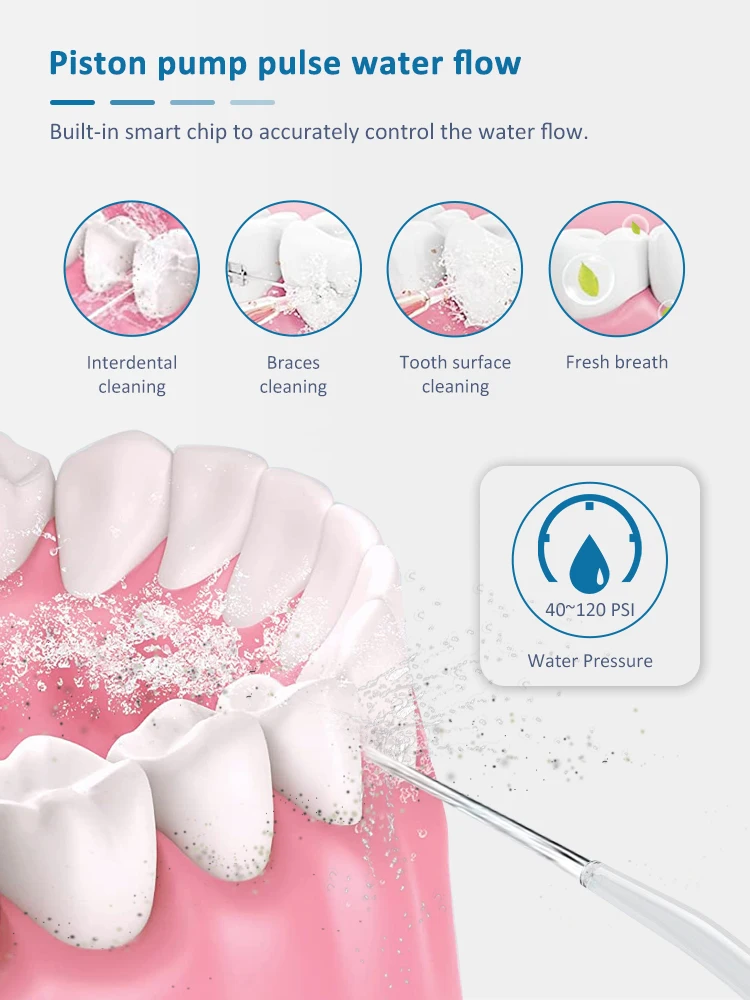 Piston pump pulse water flow

Built-in smart chip to accurately control the water flow.

Interdental cleaning

Braces cleaning

Tooth surface cleaning

Fresh breath

40~120 PSI

Water Pressure